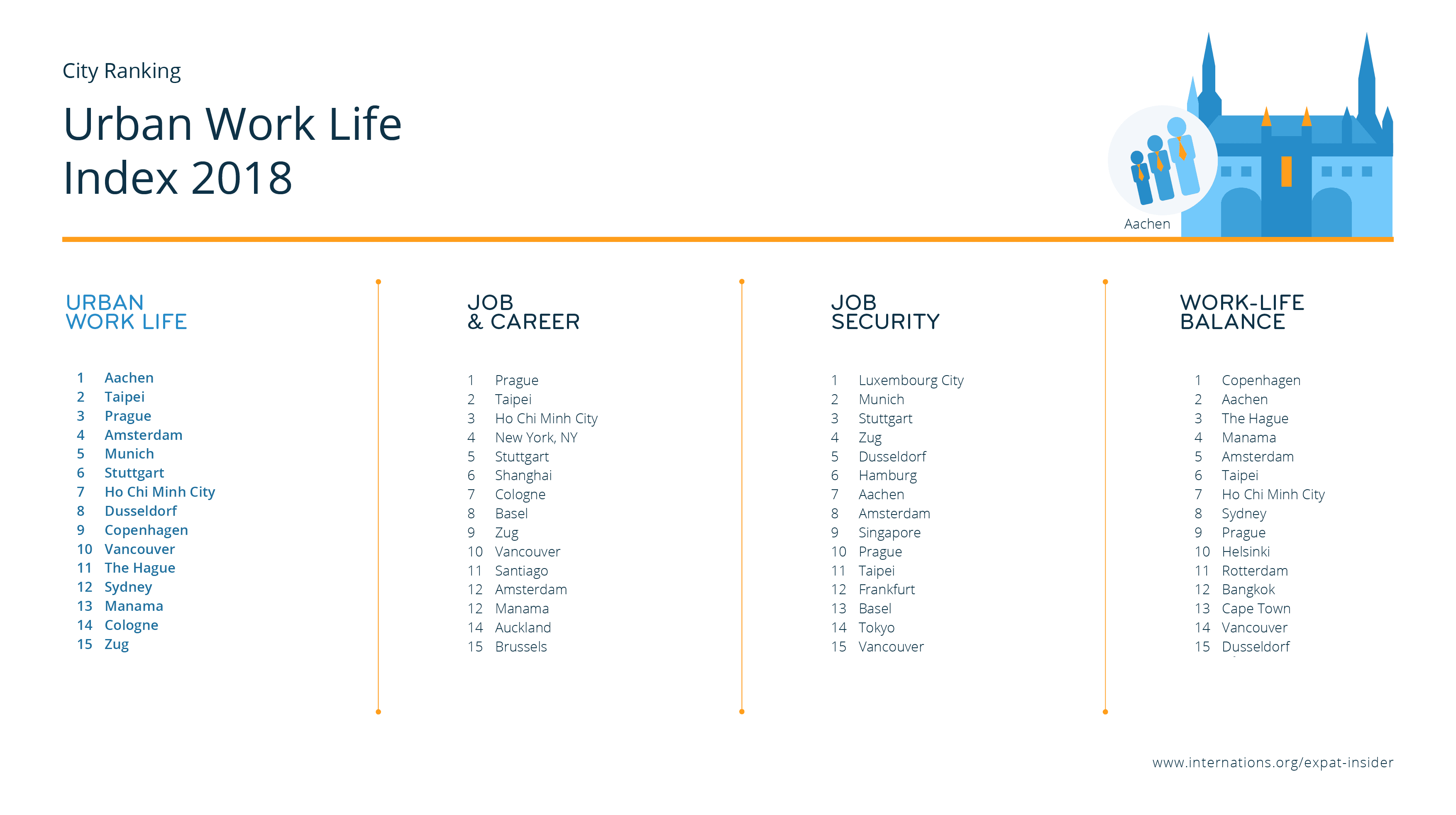 City Ranking

Urban Work Life Index 2018

Aachen

URBAN WORK LIFE

1 Aachen
2 Taipei
3 Prague
4 Amsterdam
5 Munich
6 Stuttgart
7 Ho Chi Minh City
8 Dusseldorf
9 Copenhagen
10 Vancouver
11 The Hague
12 Sydney
13 Manama
14 Cologne
15 Zug

JOB & CAREER

1 Prague
2 Taipei
3 Ho Chi Minh City
4 New York, NY
5 Stuttgart
6 Shanghai
7 Cologne
8 Basel
9 Zug
10 Vancouver
11 Santiago
12 Amsterdam
12 Manama
14 Auckland
15 Brussels

JOB SECURITY

1 Luxembourg City
2 Munich
3 Stuttgart
4 Zug
5 Dusseldorf
6 Hamburg
7 Aachen
8 Amsterdam
9 Singapore
10 Prague
11 Taipei
12 Frankfurt
13 Basel
14 Tokyo
15 Vancouver

WORK-LIFE BALANCE

1 Copenhagen
2 Aachen
3 The Hague
4 Manama
5 Amsterdam
6 Taipei
7 Ho Chi Minh City
8 Sydney
9 Prague
10 Helsinki
11 Rotterdam
12 Bangkok
13 Cape Town
14 Vancouver
15 Dusseldorf

www.internations.org/expat-insider